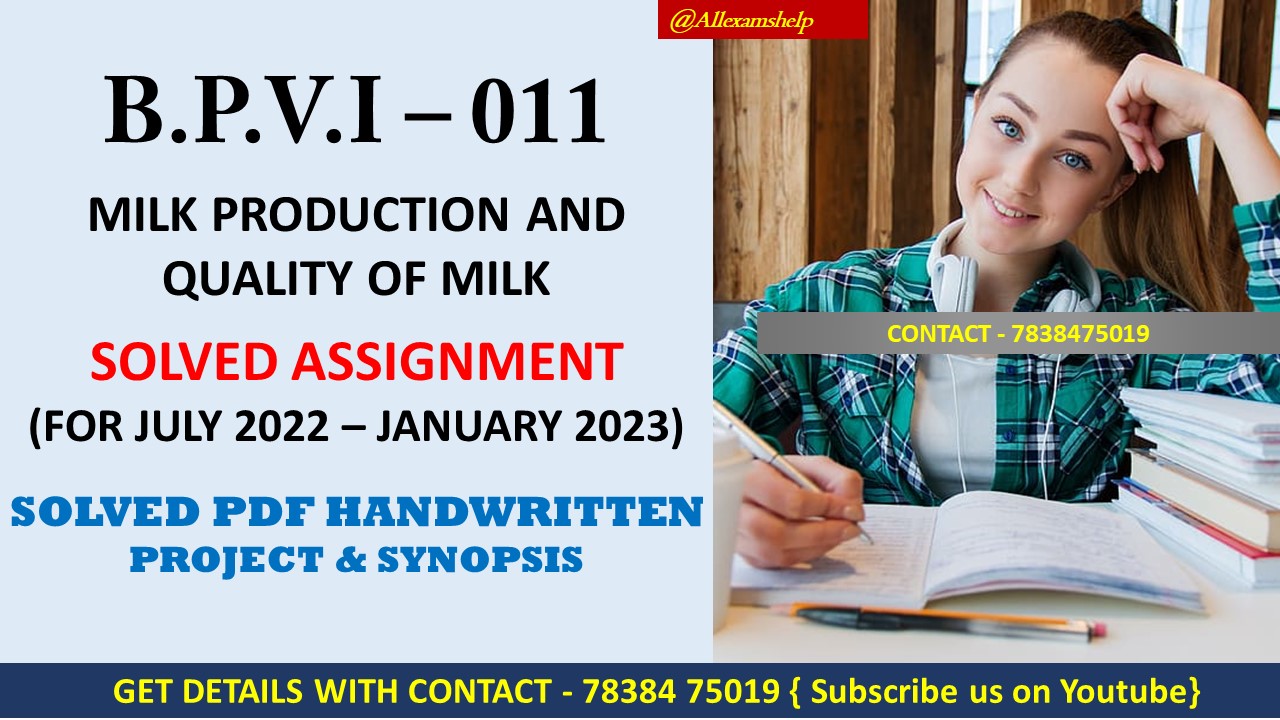 @Allexamshelp

B.P.V.I – 011

MILK PRODUCTION AND QUALITY OF MILK

SOLVED ASSIGNMENT
(FOR JULY 2022 – JANUARY 2023)

SOLVED PDF HANDWRITTEN
PROJECT & SYNOPSIS

CONTACT - 7838475019

GET DETAILS WITH CONTACT - 78384 75019 { Subscribe us on Youtube}